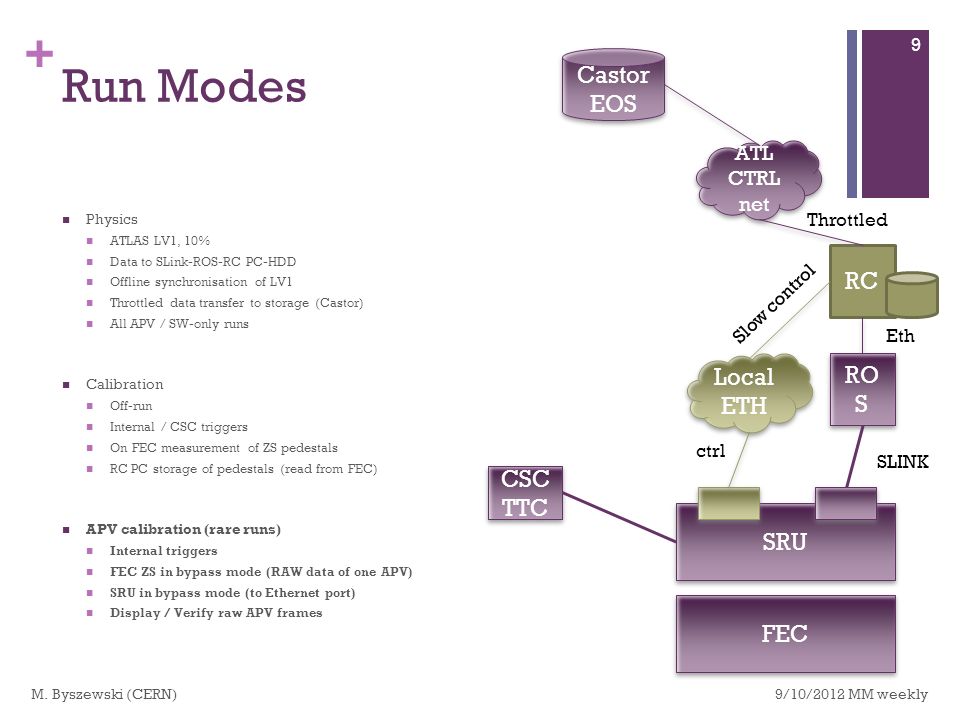 +
Run Modes

9

- Physics
  - ATLAS LV1, 10%
  - Data to SLink-ROS-RC PC-HDD
  - Offline synchronisation of LV1
  - Throttled data transfer to storage (Castor)
  - All APV / SW-only runs

- Calibration
  - Off-run
  - Internal / CSC triggers
  - On FEC measurement of ZS pedestals
  - RC PC storage of pedestals (read from FEC)

- APV calibration (rare runs)
  - Internal triggers
  - FEC ZS in bypass mode (RAW data of one APV)
  - SRU in bypass mode (to Ethernet port)
  - Display / Verify raw APV frames

Castor EOS

ATL CTRL net

Throttled

RC

Slow control

Eth

Local ETH

RO S

ctrl

SLINK

CSC TTC

SRU

FEC

M. Byszewski (CERN)

9/10/2012 MM weekly